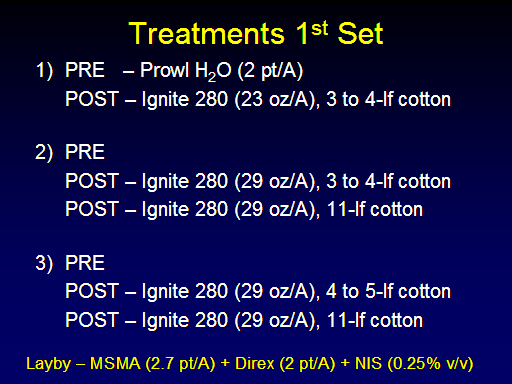 Treatments 1$^{st}$ Set

1) PRE – Prowl $H_2O$ (2 pt/A)
POST – Ignite 280 (23 oz/A), 3 to 4-lf cotton

2) PRE
POST – Ignite 280 (29 oz/A), 3 to 4-lf cotton
POST – Ignite 280 (29 oz/A), 11-lf cotton

3) PRE
POST – Ignite 280 (29 oz/A), 4 to 5-lf cotton
POST – Ignite 280 (29 oz/A), 11-lf cotton

Layby – MSMA (2.7 pt/A) + Direx (2 pt/A) + NIS (0.25% v/v)